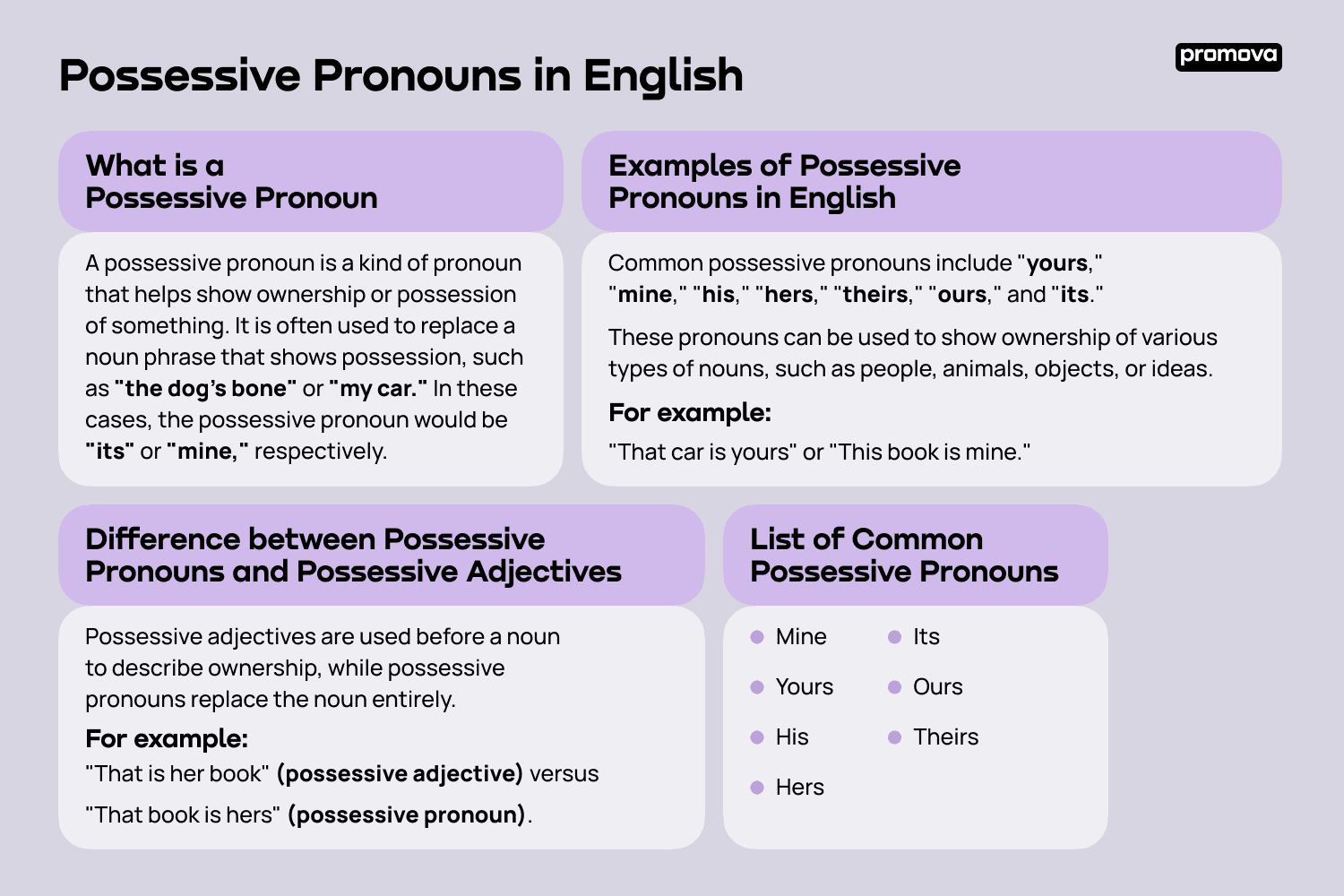 Possessive Pronouns in English

promova

What is a Possessive Pronoun

A possessive pronoun is a kind of pronoun that helps show ownership or possession of something. It is often used to replace a noun phrase that shows possession, such as "the dog's bone" or "my car." In these cases, the possessive pronoun would be "its" or "mine," respectively.

Examples of Possessive Pronouns in English

Common possessive pronouns include "yours," "mine," "his," "hers," "theirs," "ours," and "its."

These pronouns can be used to show ownership of various types of nouns, such as people, animals, objects, or ideas.

For example:

"That car is yours" or "This book is mine."

Difference between Possessive Pronouns and Possessive Adjectives

Possessive adjectives are used before a noun to describe ownership, while possessive pronouns replace the noun entirely.

For example:

"That is her book" (possessive adjective) versus

"That book is hers" (possessive pronoun).

List of Common Possessive Pronouns

Mine
Yours
His
Hers

Its
Ours
Theirs